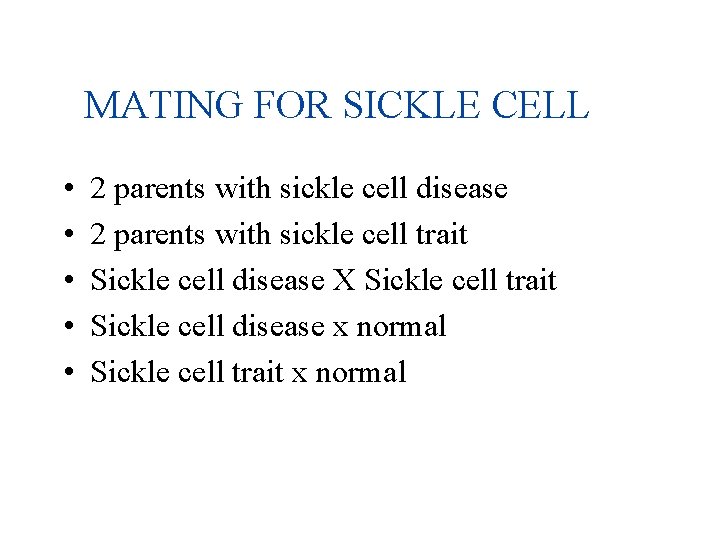 MATING FOR SICKLE CELL

• 2 parents with sickle cell disease
• 2 parents with sickle cell trait
• Sickle cell disease X Sickle cell trait
• Sickle cell disease x normal
• Sickle cell trait x normal